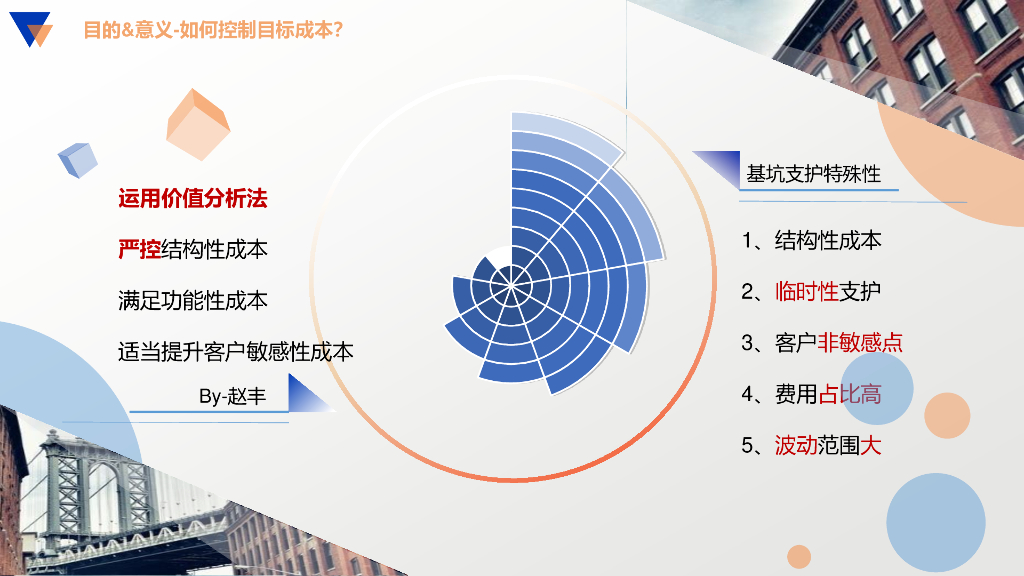 目的&意义-如何控制目标成本？

运用价值分析法

严控结构性成本

满足功能性成本

适当提升客户敏感性成本

By-赵丰

基坑支护特殊性

1、结构性成本

2、临时性支护

3、客户非敏感点

4、费用占比高

5、波动范围大